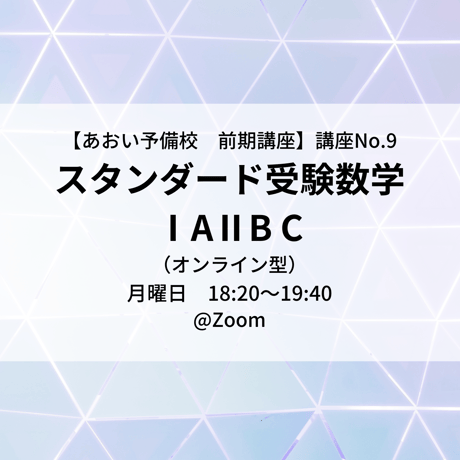 【あおい予備校　前期講座】講座No.9
スタンダード受験数学
ⅠAⅡBC
（オンライン型）
月曜日　18:20～19:40
@Zoom